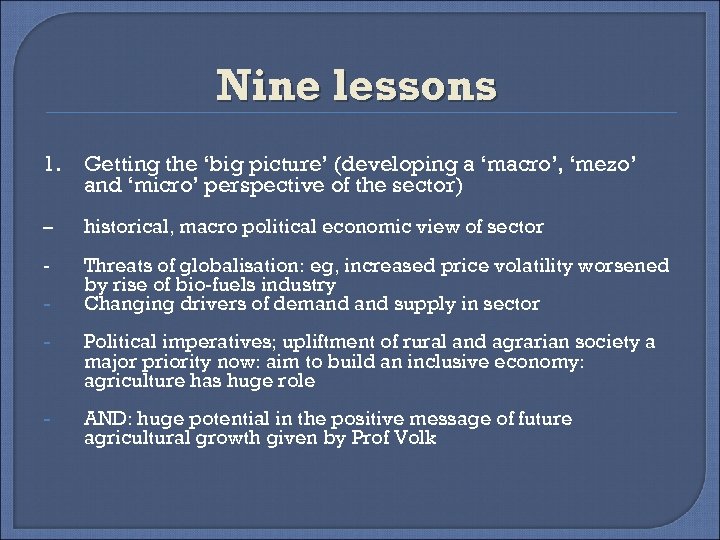 Nine lessons

1. Getting the ‘big picture’ (developing a ‘macro’, ‘mezo’ and ‘micro’ perspective of the sector)

– historical, macro political economic view of sector

- Threats of globalisation: eg, increased price volatility worsened by rise of bio-fuels industry
- Changing drivers of demand and supply in sector

- Political imperatives; upliftment of rural and agrarian society a major priority now: aim to build an inclusive economy: agriculture has huge role

- AND: huge potential in the positive message of future agricultural growth given by Prof Volk